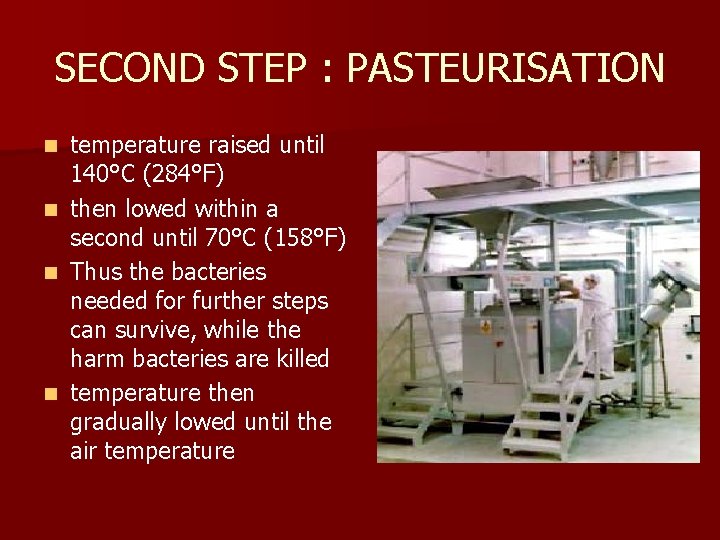 SECOND STEP : PASTEURISATION

- temperature raised until 140°C (284°F)
- then lowed within a second until 70°C (158°F)
- Thus the bacteries needed for further steps can survive, while the harm bacteries are killed
- temperature then gradually lowed until the air temperature